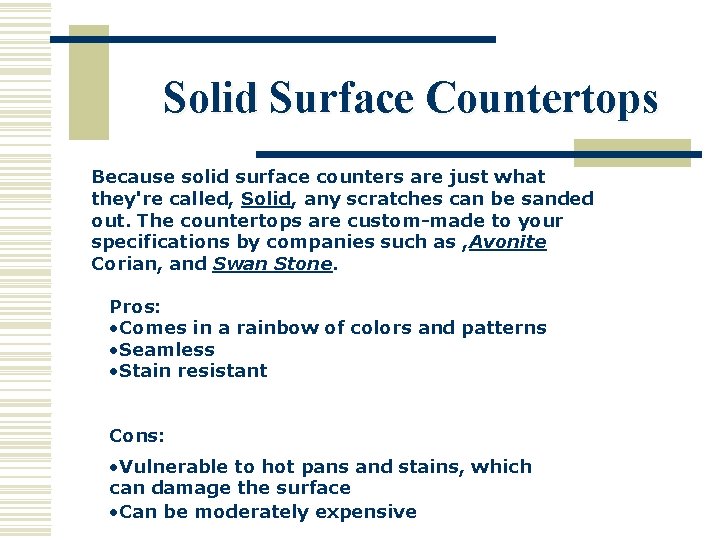 Solid Surface Countertops

Because solid surface counters are just what they're called, Solid, any scratches can be sanded out. The countertops are custom-made to your specifications by companies such as ,Avonite Corian, and Swan Stone.

Pros:
•Comes in a rainbow of colors and patterns
•Seamless
•Stain resistant

Cons:
•Vulnerable to hot pans and stains, which can damage the surface
•Can be moderately expensive